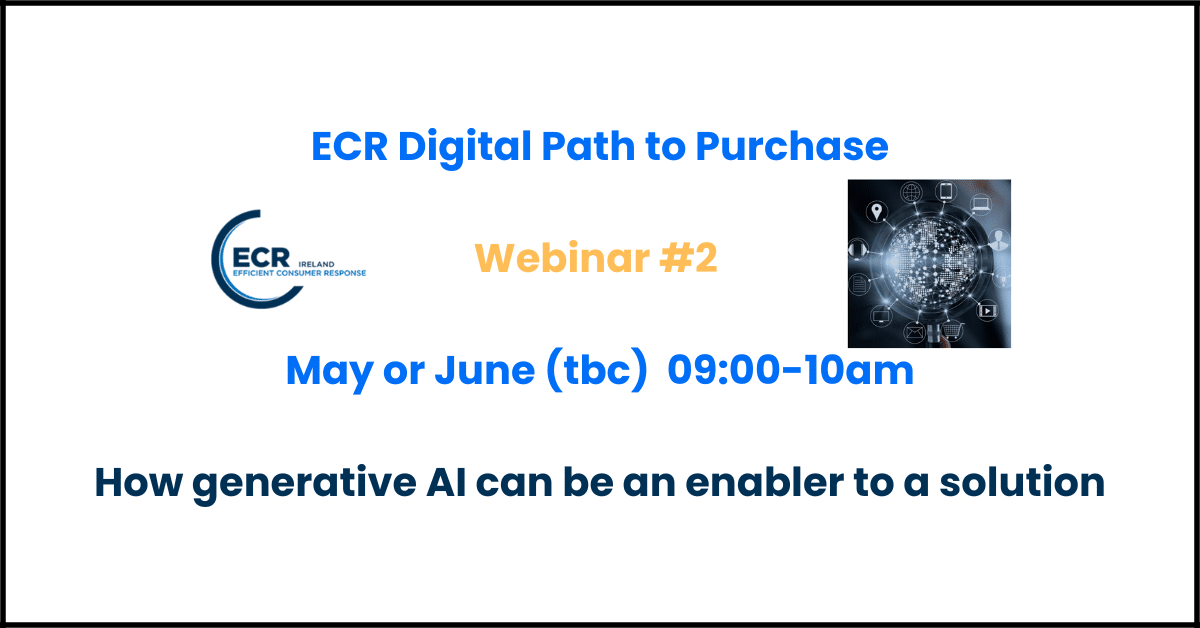 ECR Digital Path to Purchase

ECR IRELAND EFFICIENT CONSUMER RESPONSE

Webinar #2

May or June (tbc) 09:00-10am

How generative AI can be an enabler to a solution